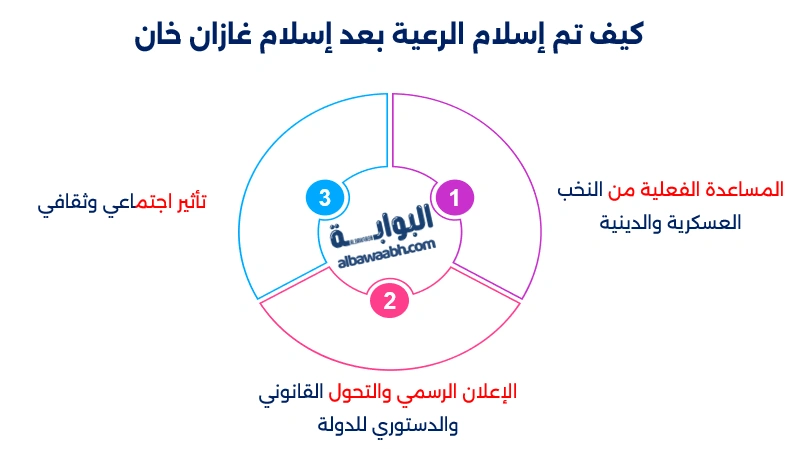 كيف تم إسلام الرعية بعد إسلام غازان خان

1
المساعدة الفعلية من النخب العسكرية والدينية

2
الإعلان الرسمي والتحول القانوني والدستوري للدولة

3
تأثير اجتماعي وثقافي

البوابة
albawaabh.com